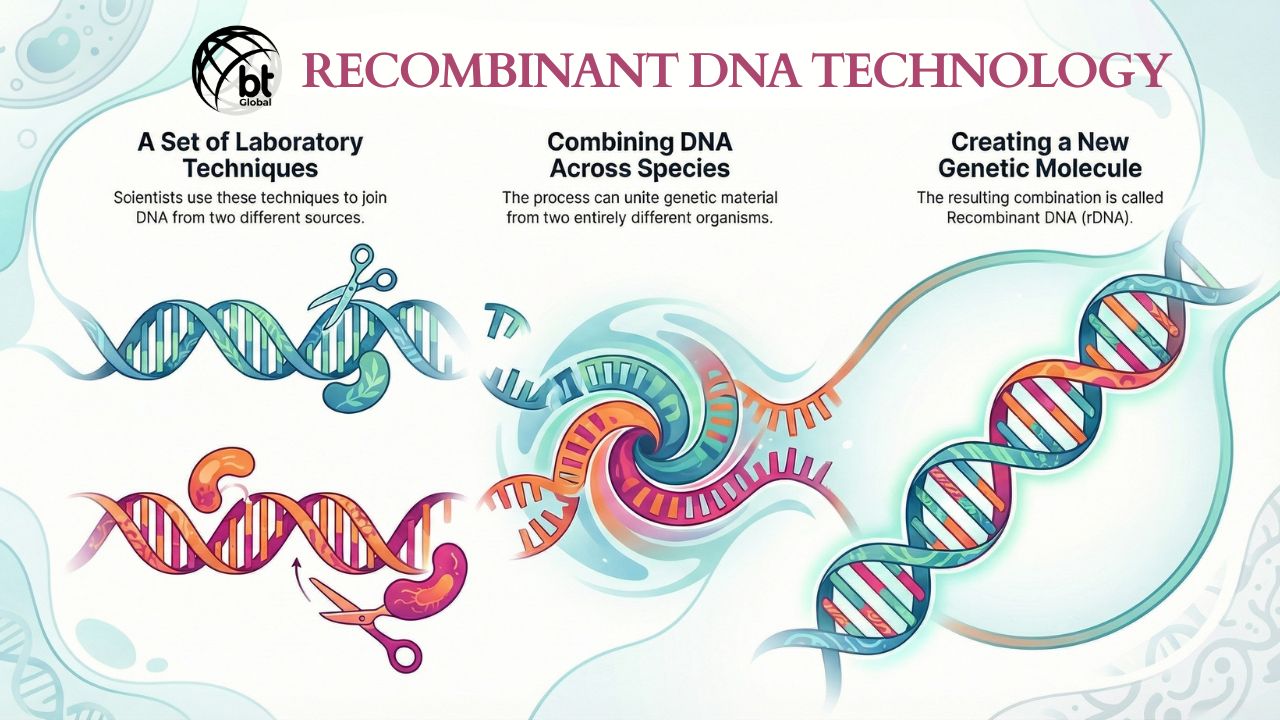 bt
Global

RECOMBINANT DNA TECHNOLOGY

A Set of Laboratory Techniques
Scientists use these techniques to join DNA from two different sources.

Combining DNA Across Species
The process can unite genetic material from two entirely different organisms.

Creating a New Genetic Molecule
The resulting combination is called Recombinant DNA (rDNA).